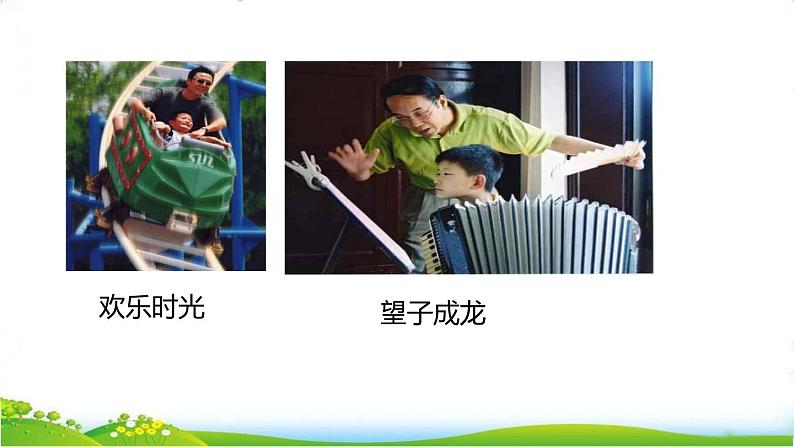 欢乐时光

望子成龙